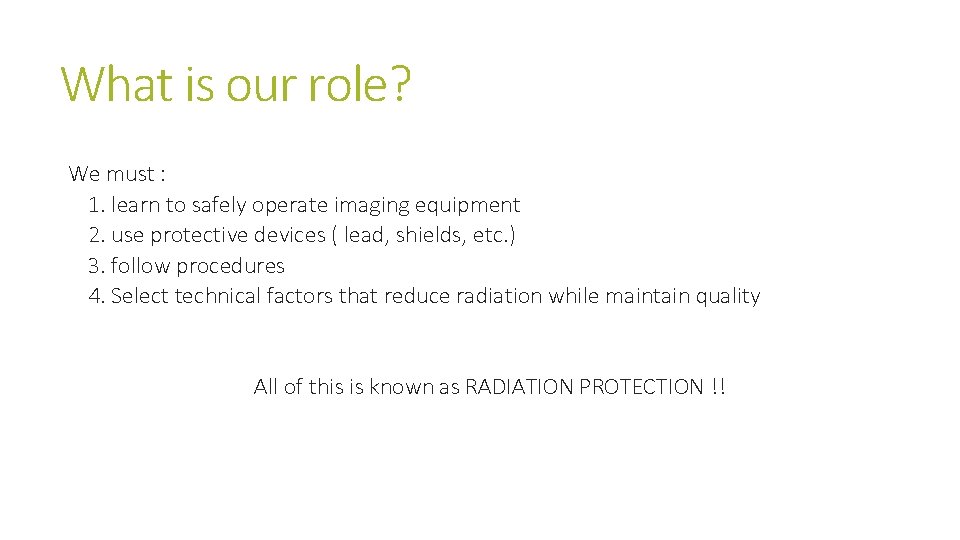 What is our role?

We must :
1. learn to safely operate imaging equipment
2. use protective devices ( lead, shields, etc.)
3. follow procedures
4. Select technical factors that reduce radiation while maintain quality

All of this is known as RADIATION PROTECTION !!